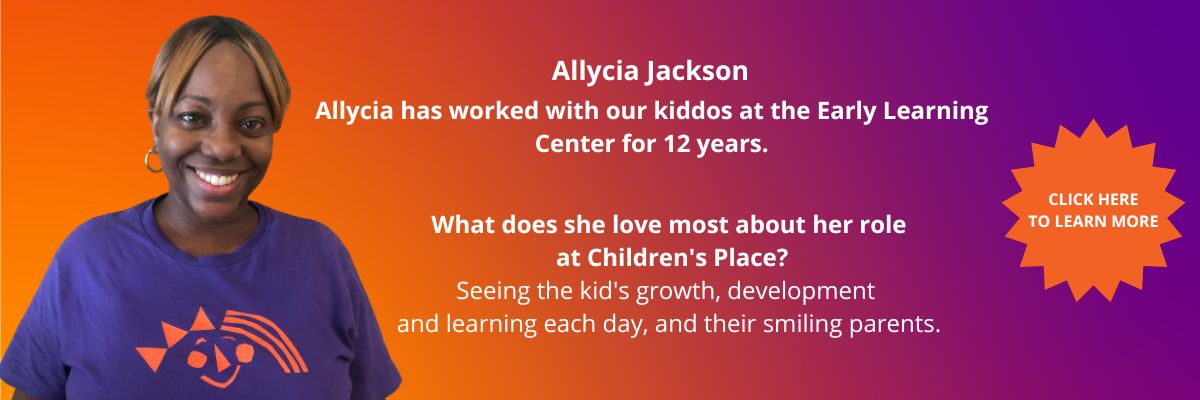 Allycia Jackson

Allycia has worked with our kiddos at the Early Learning Center for 12 years.

What does she love most about her role at Children's Place?
Seeing the kid's growth, development and learning each day, and their smiling parents.

CLICK HERE TO LEARN MORE